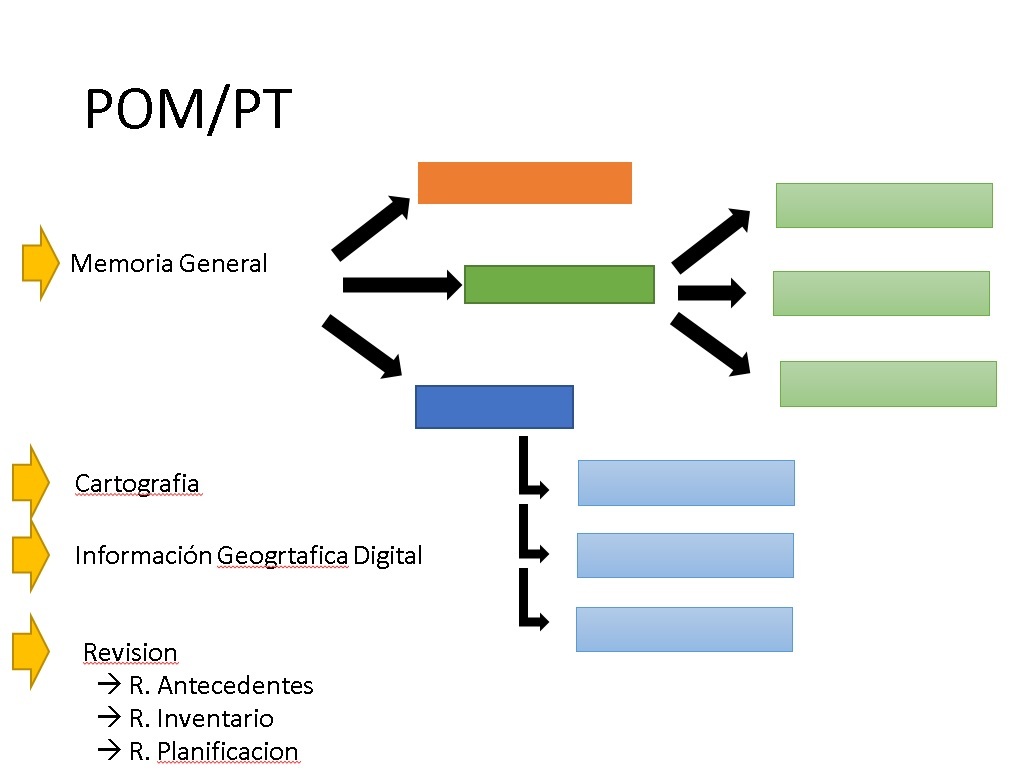 POM/PT

Memoria General

Cartografia

Información Geogrtafica Digital

Revision
→ R. Antecedentes
→ R. Inventario
→ R. Planificacion